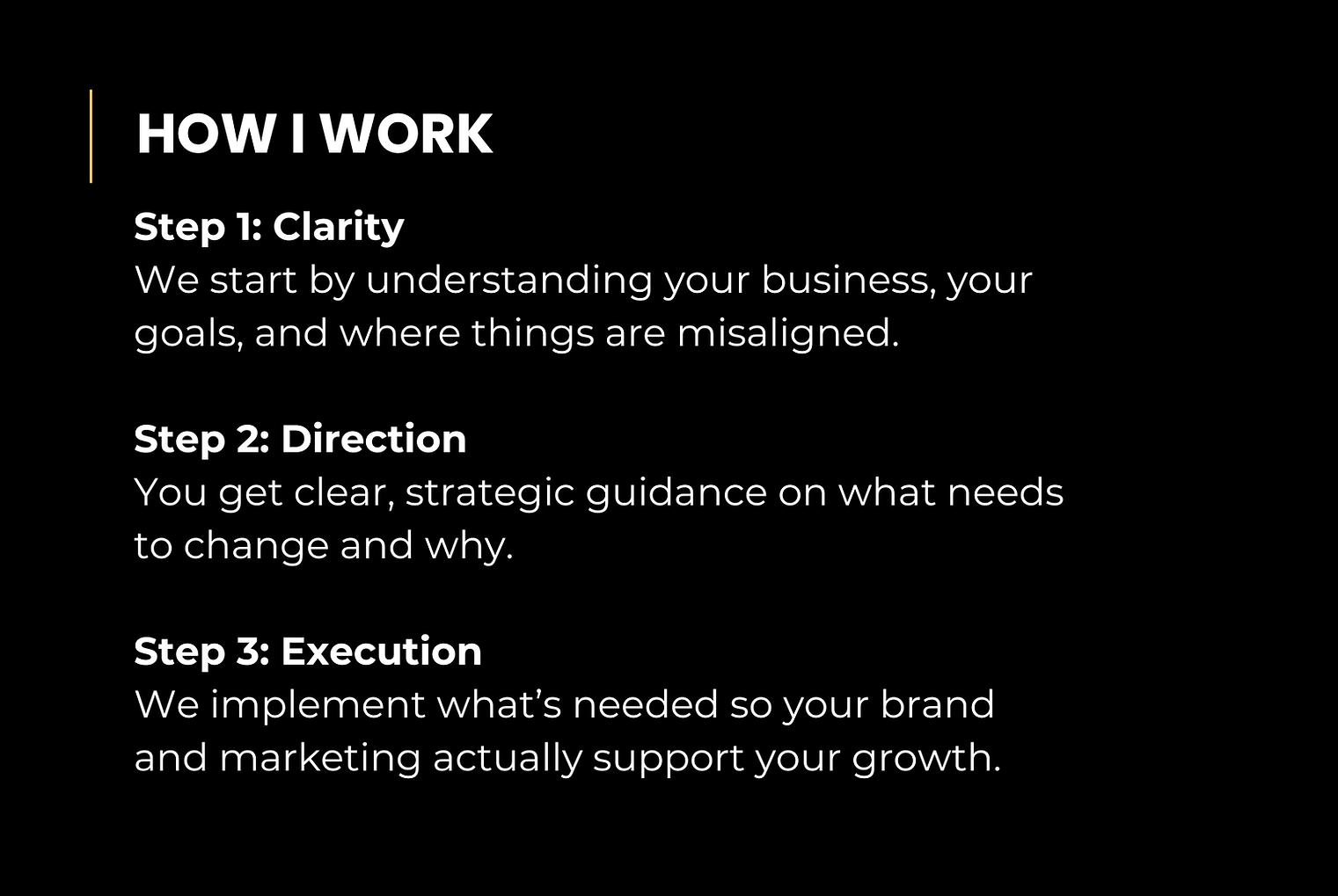 HOW I WORK

Step 1: Clarity
We start by understanding your business, your goals, and where things are misaligned.

Step 2: Direction
You get clear, strategic guidance on what needs to change and why.

Step 3: Execution
We implement what's needed so your brand and marketing actually support your growth.